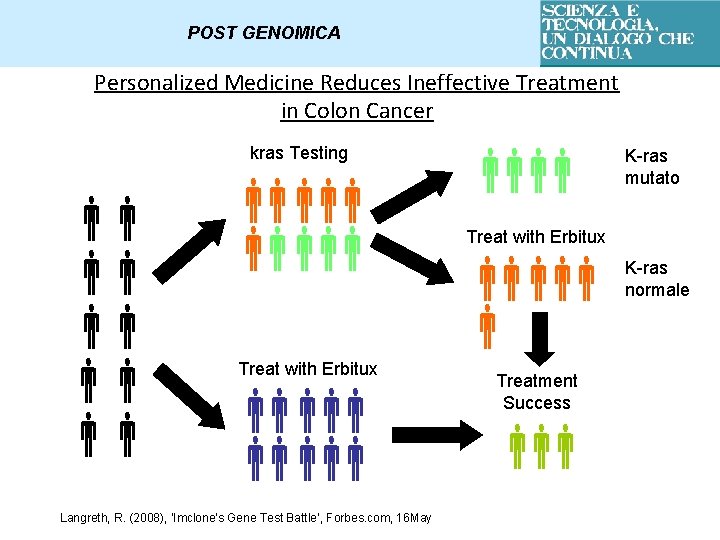 POST GENOMICA

SCIENZA E TECNOLOGIA, UN DIALOGO CHE CONTINUA

Personalized Medicine Reduces Ineffective Treatment in Colon Cancer

kras Testing

K-ras mutato

Treat with Erbitux

K-ras normale

Treat with Erbitux

Treatment Success

Langreth, R. (2008), 'Imclone's Gene Test Battle', Forbes.com, 16May